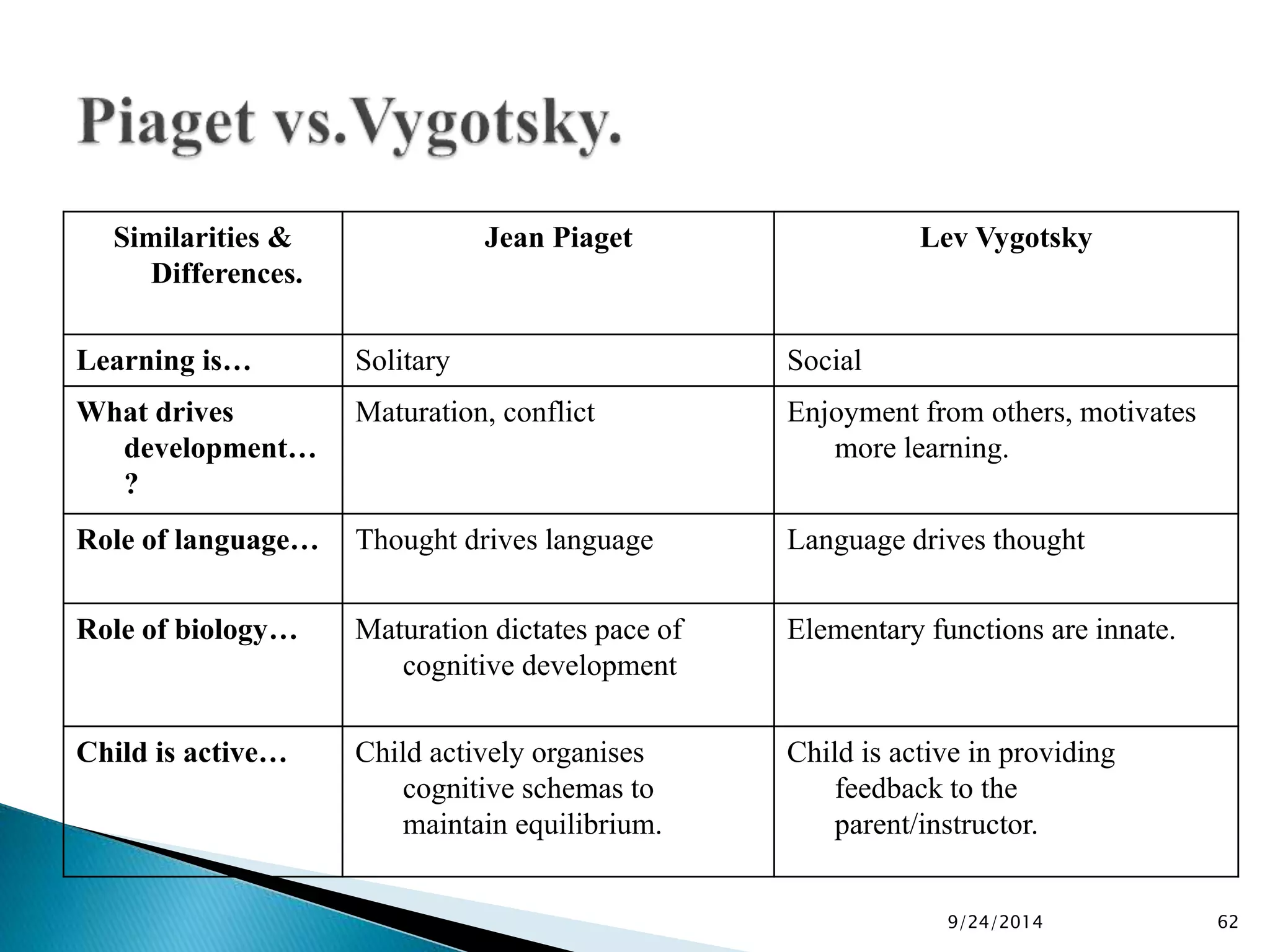 Piaget vs.Vygotsky.

| Similarities & Differences. | Jean Piaget | Lev Vygotsky |
|---|---|---|
| Learning is… | Solitary | Social |
| What drives development…? | Maturation, conflict | Enjoyment from others, motivates more learning. |
| Role of language… | Thought drives language | Language drives thought |
| Role of biology… | Maturation dictates pace of cognitive development | Elementary functions are innate. |
| Child is active… | Child actively organises cognitive schemas to maintain equilibrium. | Child is active in providing feedback to the parent/instructor. |

9/24/2014

62